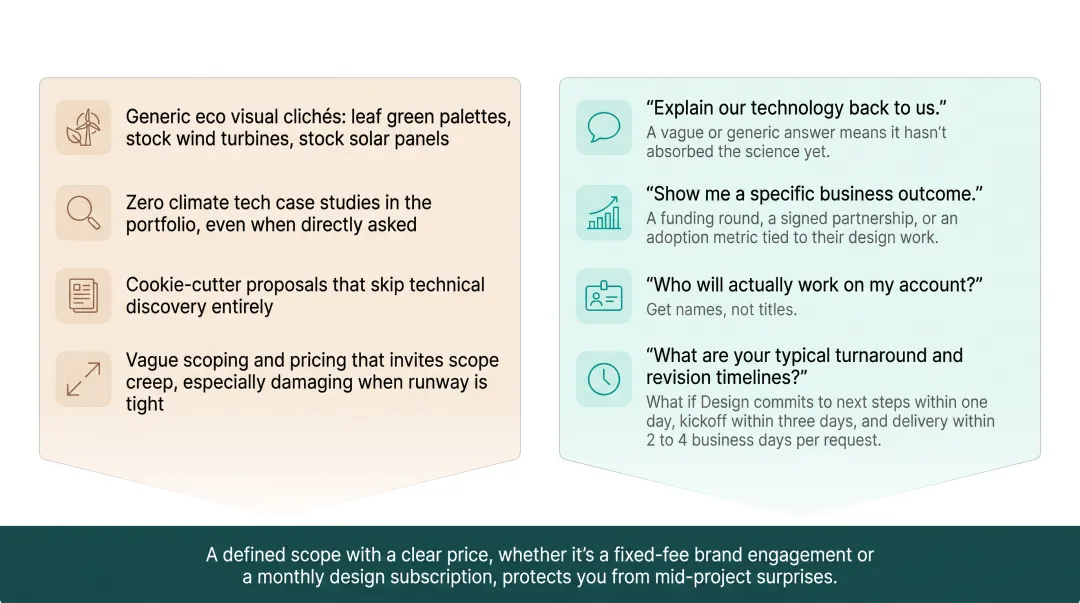 Generic eco visual clichés: leaf green palettes, stock wind turbines, stock solar panels

Zero climate tech case studies in the portfolio, even when directly asked

Cookie-cutter proposals that skip technical discovery entirely

Vague scoping and pricing that invites scope creep, especially damaging when runway is tight

“Explain our technology back to us.”
A vague or generic answer means it hasn’t absorbed the science yet.

“Show me a specific business outcome.”
A funding round, a signed partnership, or an adoption metric tied to their design work.

“Who will actually work on my account?”
Get names, not titles.

“What are your typical turnaround and revision timelines?”
What if Design commits to next steps within one day, kickoff within three days, and delivery within 2 to 4 business days per request.

A defined scope with a clear price, whether it’s a fixed-fee brand engagement or a monthly design subscription, protects you from mid-project surprises.